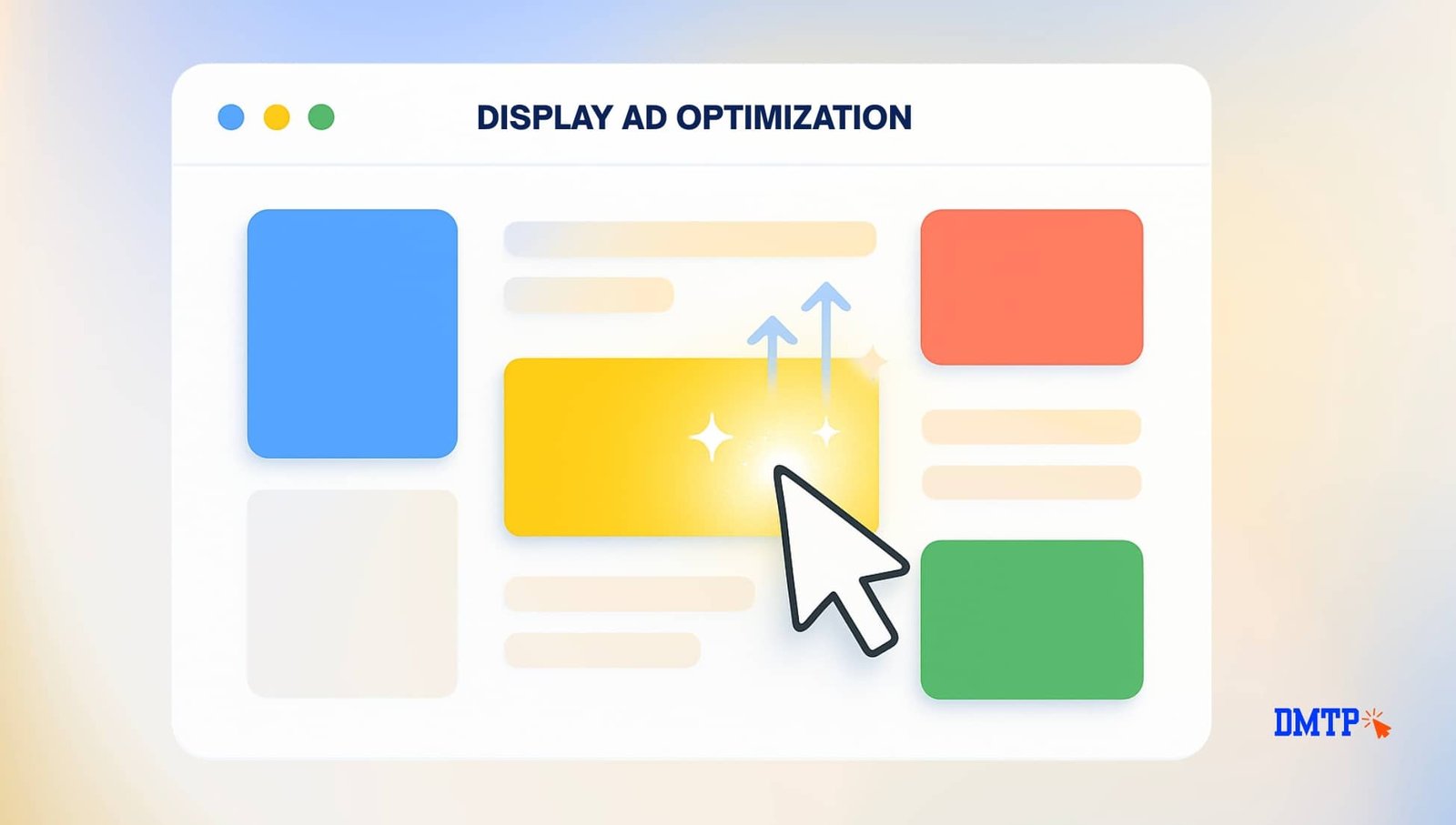 DISPLAY AD OPTIMIZATION

DMTP